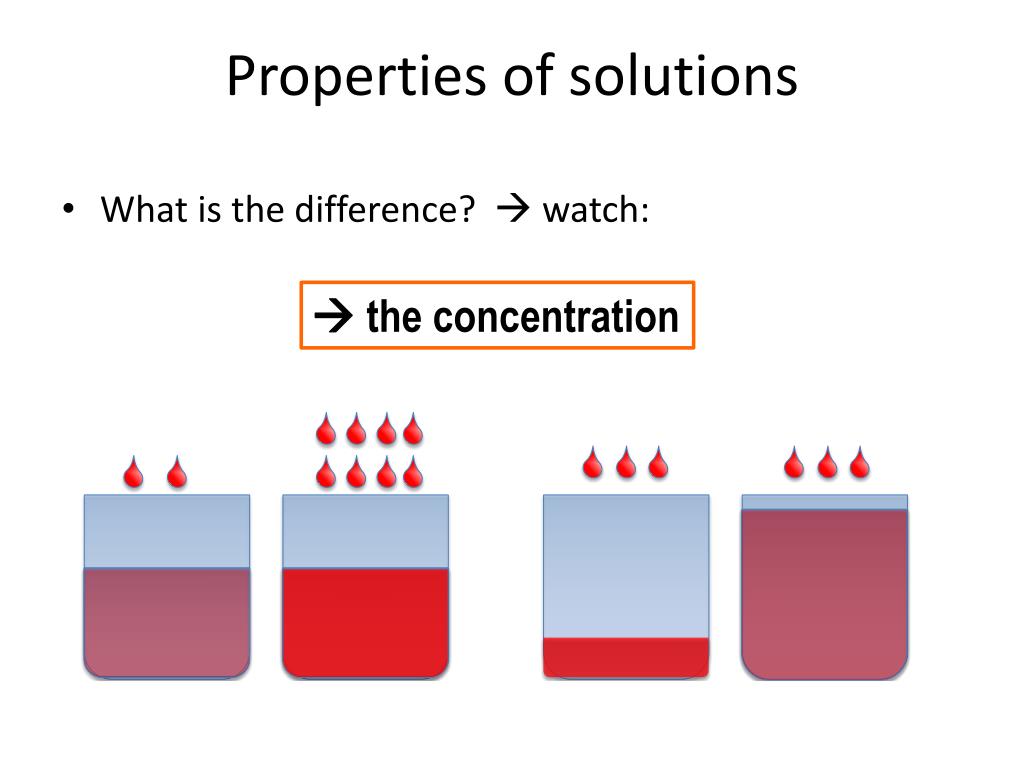 Properties of solutions

• What is the difference? → watch:

→ the concentration